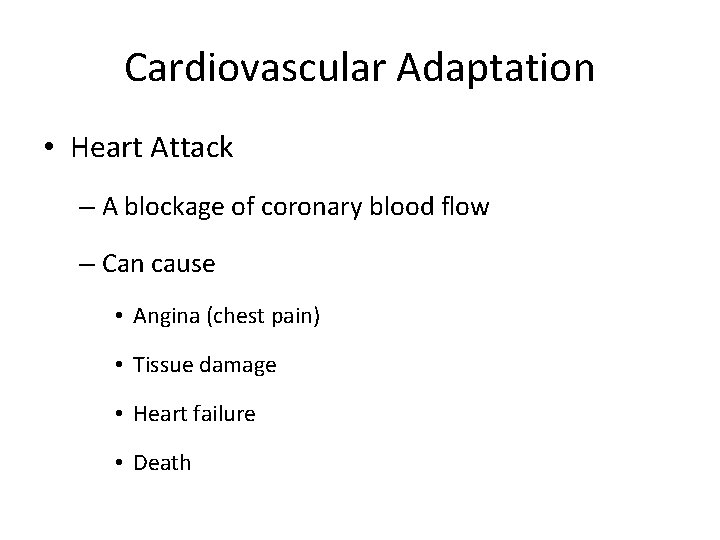 Cardiovascular Adaptation

• Heart Attack

– A blockage of coronary blood flow

– Can cause

• Angina (chest pain)

• Tissue damage

• Heart failure

• Death